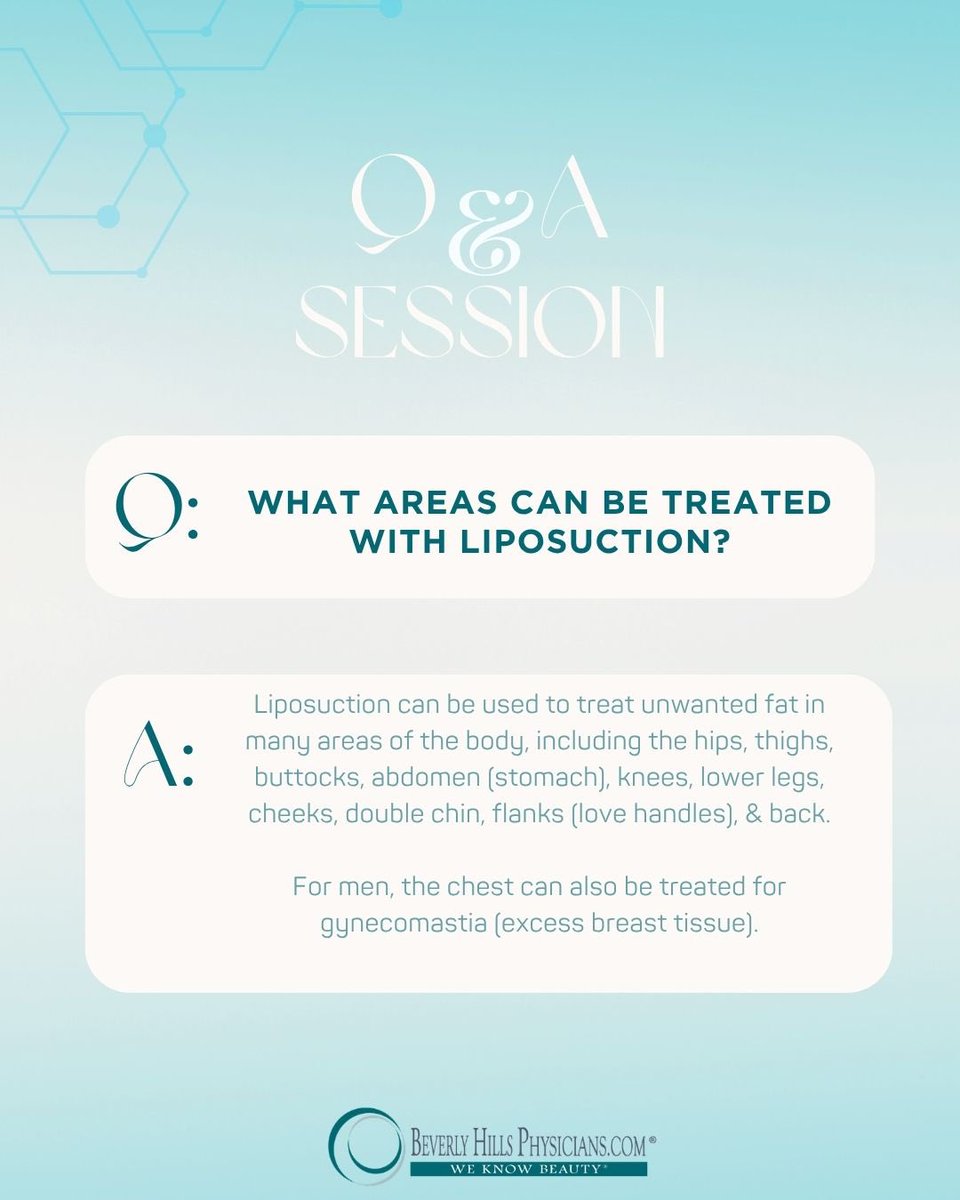 Q & A
SESSION

Q:

WHAT AREAS CAN BE TREATED WITH LIPOSUCTION?

A:

Liposuction can be used to treat unwanted fat in many areas of the body, including the hips, thighs, buttocks, abdomen (stomach), knees, lower legs, cheeks, double chin, flanks (love handles), & back.

For men, the chest can also be treated for gynecomastia (excess breast tissue).

BEVERLY HILLS PHYSICIANS.COM®
WE KNOW BEAUTY®